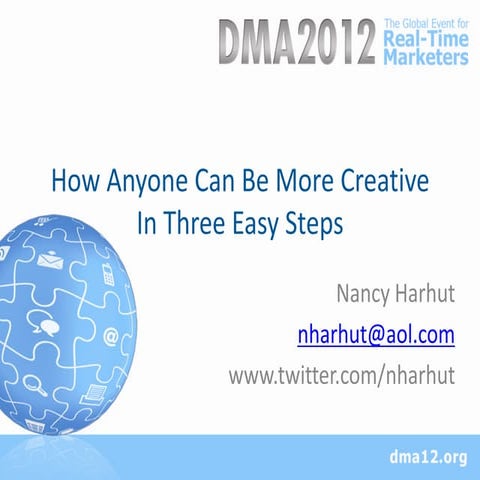 DMA2012 The Global Event for Real-Time Marketers

How Anyone Can Be More Creative In Three Easy Steps

Nancy Harhut

nharhut@aol.com

www.twitter.com/nharhut

dma12.org